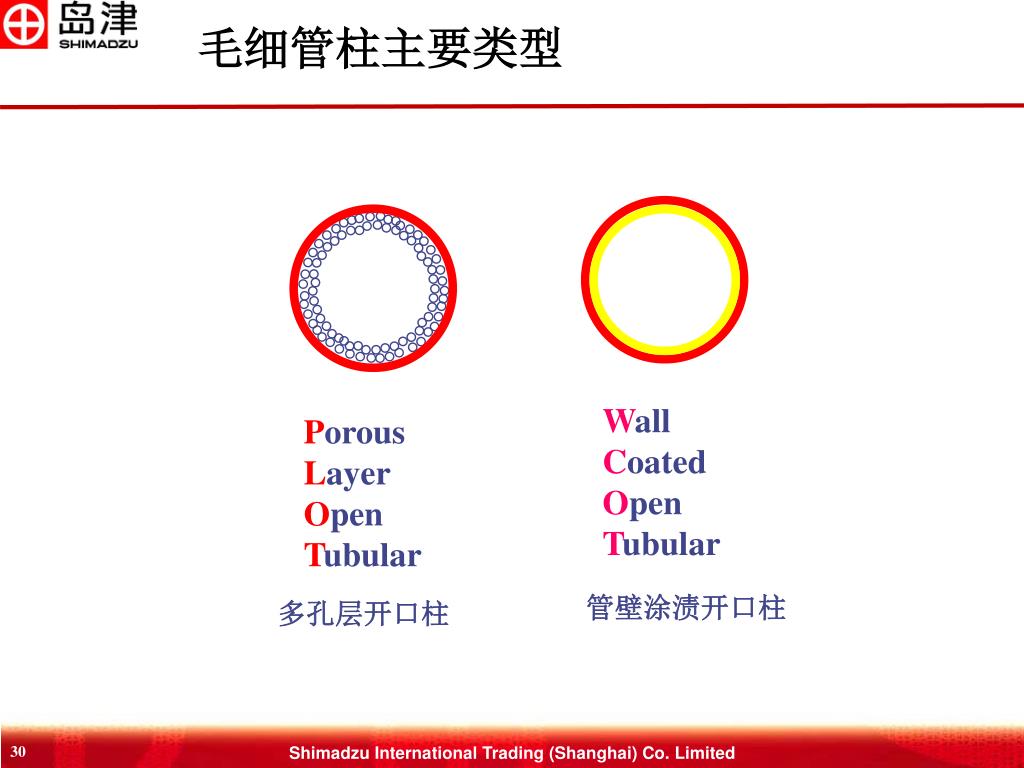 岛津
SHIMADZU

毛细管柱主要类型

Porous
Layer
Open
Tubular

多孔层开口柱

Wall
Coated
Open
Tubular

管壁涂渍开口柱

30

Shimadzu International Trading (Shanghai) Co. Limited